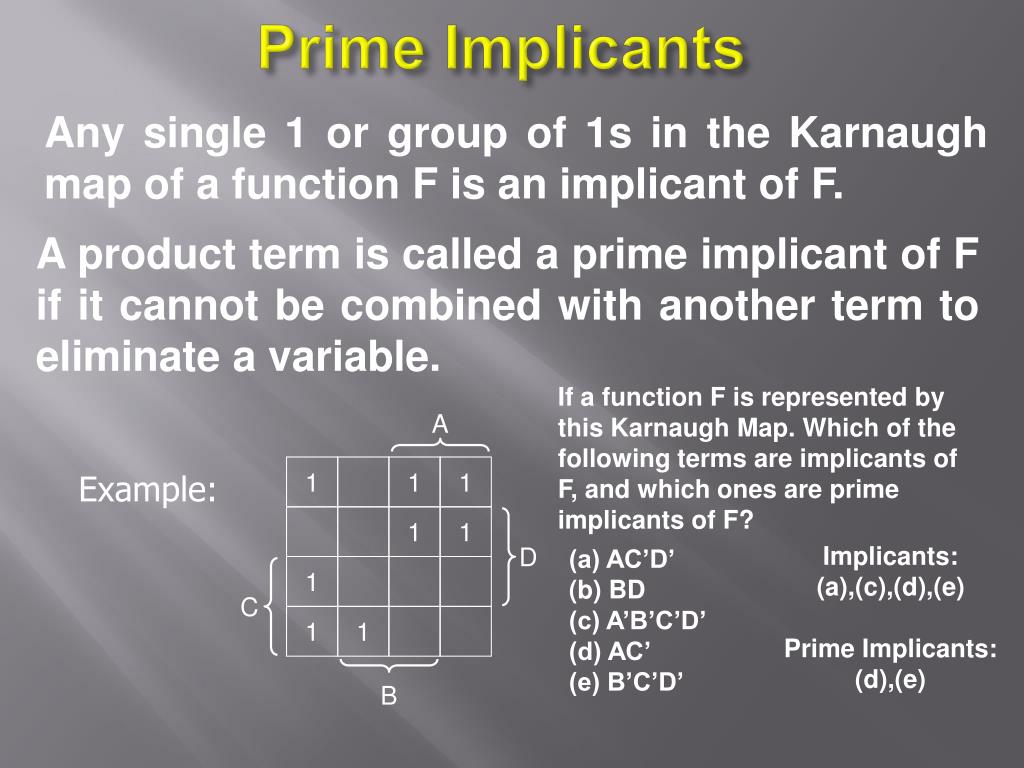 Prime Implicants

Any single 1 or group of 1s in the Karnaugh map of a function F is an implicant of F.

A product term is called a prime implicant of F if it cannot be combined with another term to eliminate a variable.

Example:

A

| 1 |  | 1 | 1 |
|---|---|---|---|
|  |  | 1 | 1 |
| 1 |  |  |  |
| 1 | 1 |  |  |

D

C

B

If a function F is represented by this Karnaugh Map. Which of the following terms are implicants of F, and which ones are prime implicants of F?

(a) AC’D’
(b) BD
(c) A’B’C’D’
(d) AC’
(e) B’C’D’

Implicants:
(a),(c),(d),(e)

Prime Implicants:
(d),(e)